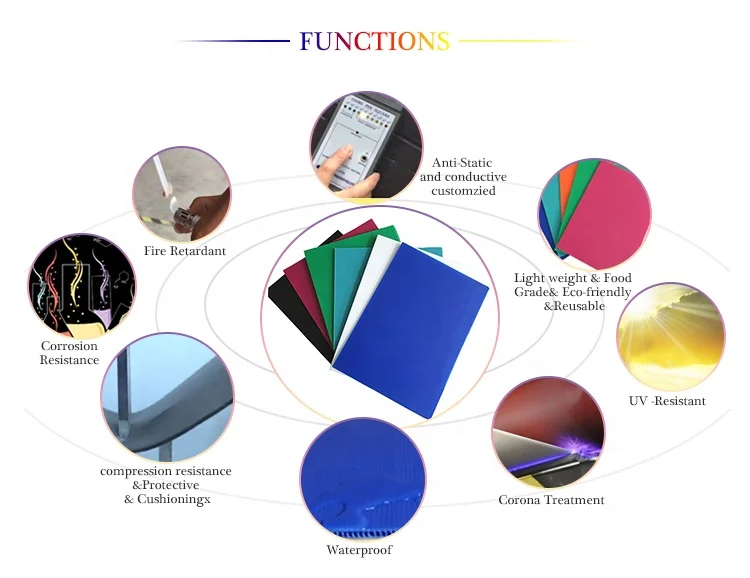 FUNCTIONS

Anti-Static and conductive customzied

Fire Retardant

Light weight & Food Grade& Eco-friendly &Reusable

Corrosion Resistance

UV -Resistant

compression resistance &Protective & Cushioningx

Corona Treatment

Waterproof